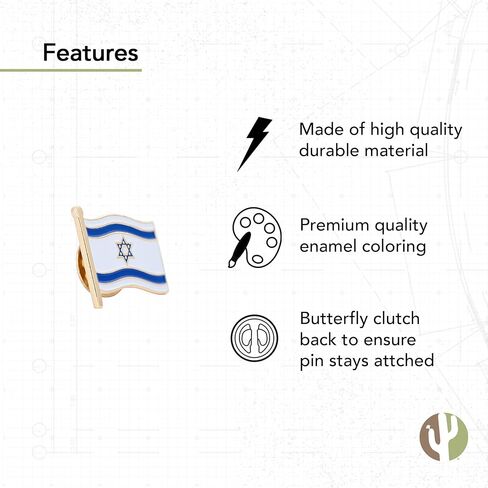 Features

Made of high quality durable material

Premium quality enamel coloring

Butterfly clutch back to ensure pin stays attched